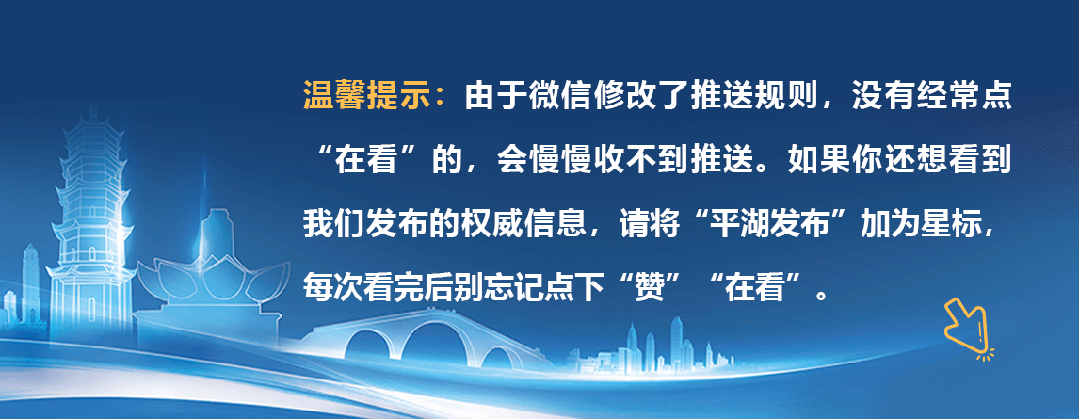 温馨提示：由于微信修改了推送规则，没有经常点“在看”的，会慢慢收不到推送。如果你还想看到我们发布的权威信息，请将“平湖发布”加为星标，每次看完后别忘记点下“赞”“在看”。